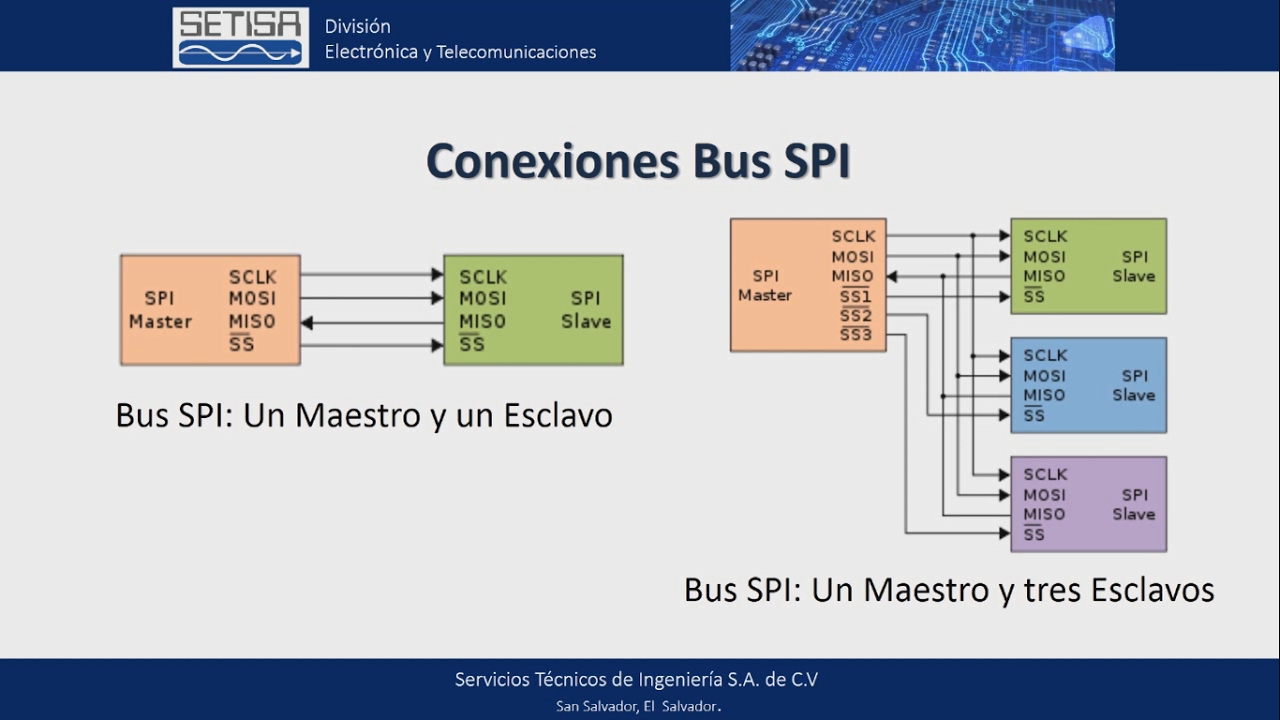 SETISA

División
Electrónica y Telecomunicaciones

Conexiones Bus SPI

SPI Master
SCLK
MOSI
MISO
$\overline{SS}$

SCLK
MOSI
MISO
$\overline{SS}$
SPI Slave

Bus SPI: Un Maestro y un Esclavo

SPI Master
SCLK
MOSI
MISO
$\overline{SS1}$
$\overline{SS2}$
$\overline{SS3}$

SCLK
MOSI
MISO
$\overline{SS}$
SPI Slave

SCLK
MOSI
MISO
$\overline{SS}$
SPI Slave

SCLK
MOSI
MISO
$\overline{SS}$
SPI Slave

Bus SPI: Un Maestro y tres Esclavos

Servicios Técnicos de Ingeniería S.A. de C.V
San Salvador, El Salvador.